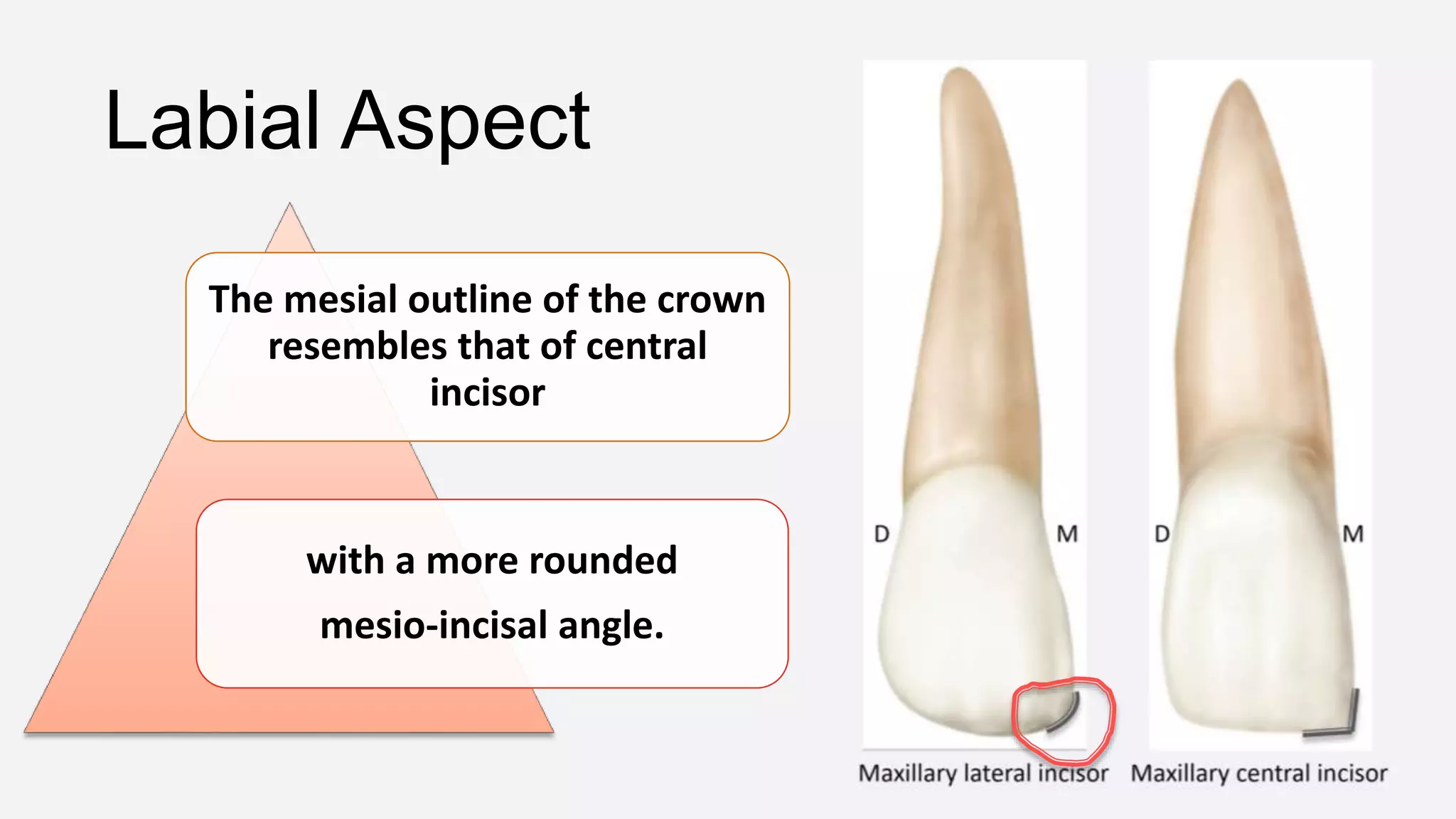 Labial Aspect

The mesial outline of the crown resembles that of central incisor

with a more rounded mesio-incisal angle.

D M

D M

Maxillary lateral incisor

Maxillary central incisor